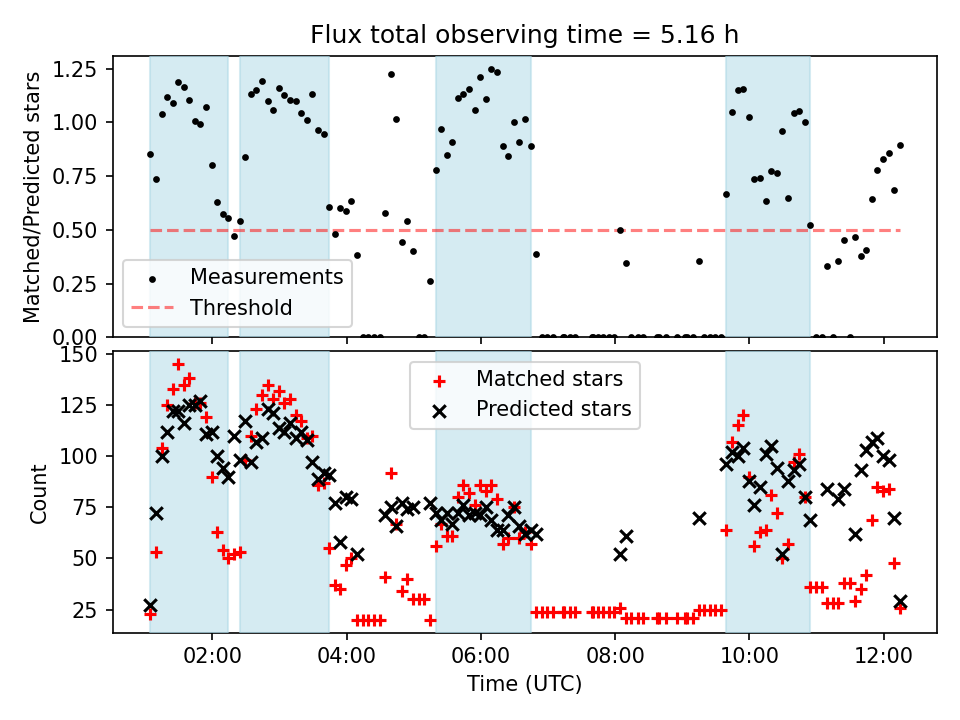 Flux total observing time = 5.16 h

Matched/Predicted stars

1.25
1.00
0.75
0.50
0.25
0.00

Measurements
Threshold

Count

150
125
100
75
50
25

Matched stars
Predicted stars

02:00
04:00
06:00
08:00
10:00
12:00

Time (UTC)